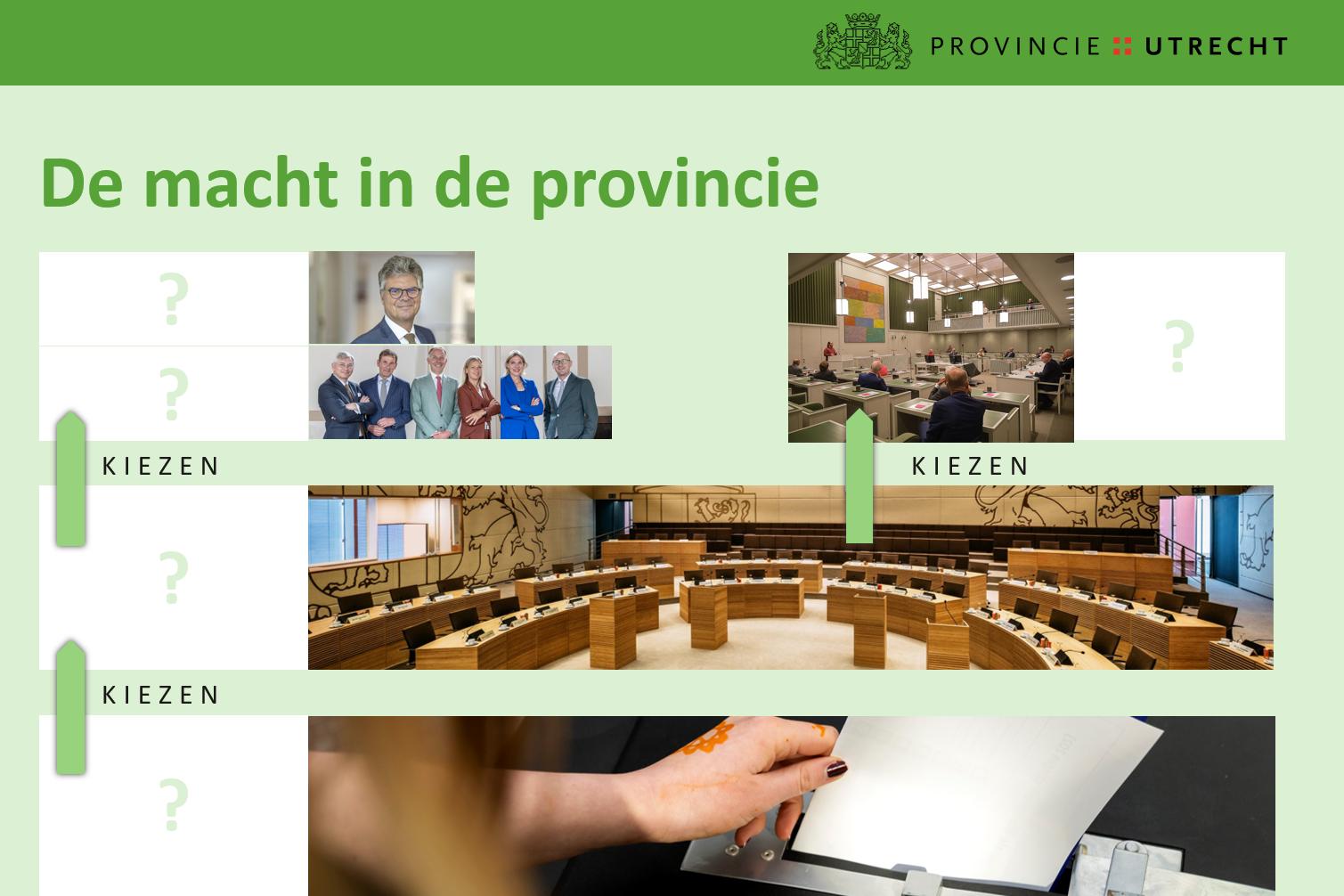 PROVINCIE UTRECHT

De macht in de provincie

?

?

?

KIEZEN

KIEZEN

?

KIEZEN

?